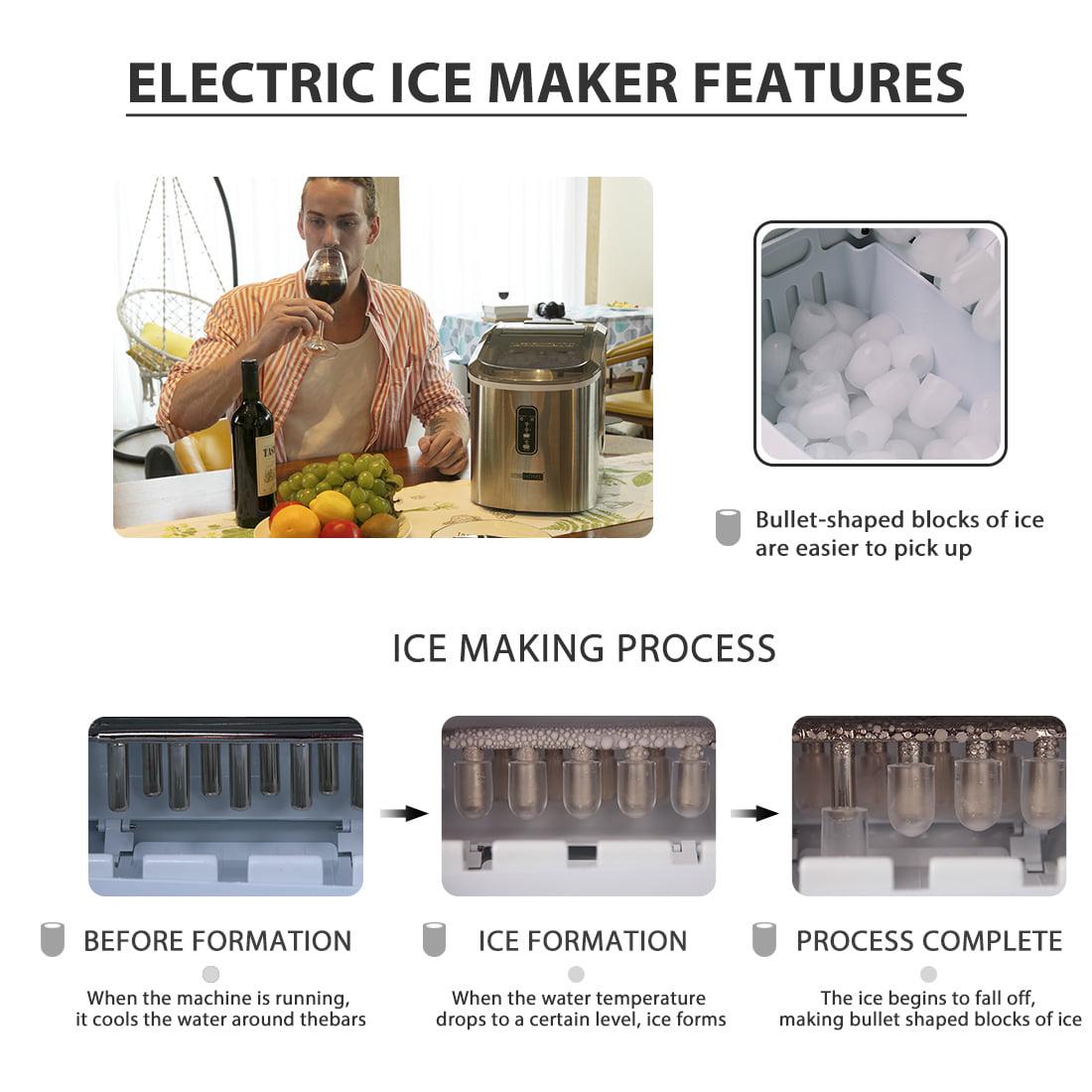 ELECTRIC ICE MAKER FEATURES

Bullet-shaped blocks of ice are easier to pick up

ICE MAKING PROCESS

BEFORE FORMATION

When the machine is running, it cools the water around thebars

ICE FORMATION

When the water temperature drops to a certain level, ice forms

PROCESS COMPLETE

The ice begins to fall off, making bullet shaped blocks of ice